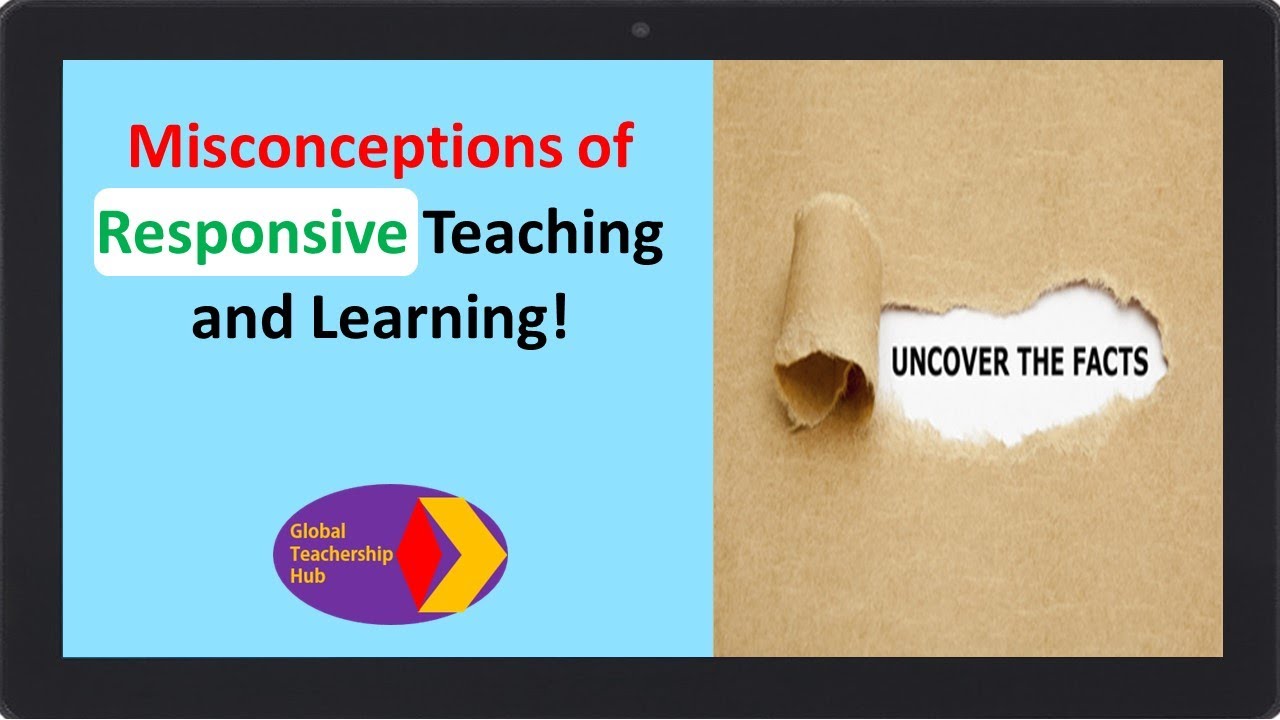 Misconceptions of Responsive Teaching and Learning!

Global Teachership Hub

UNCOVER THE FACTS